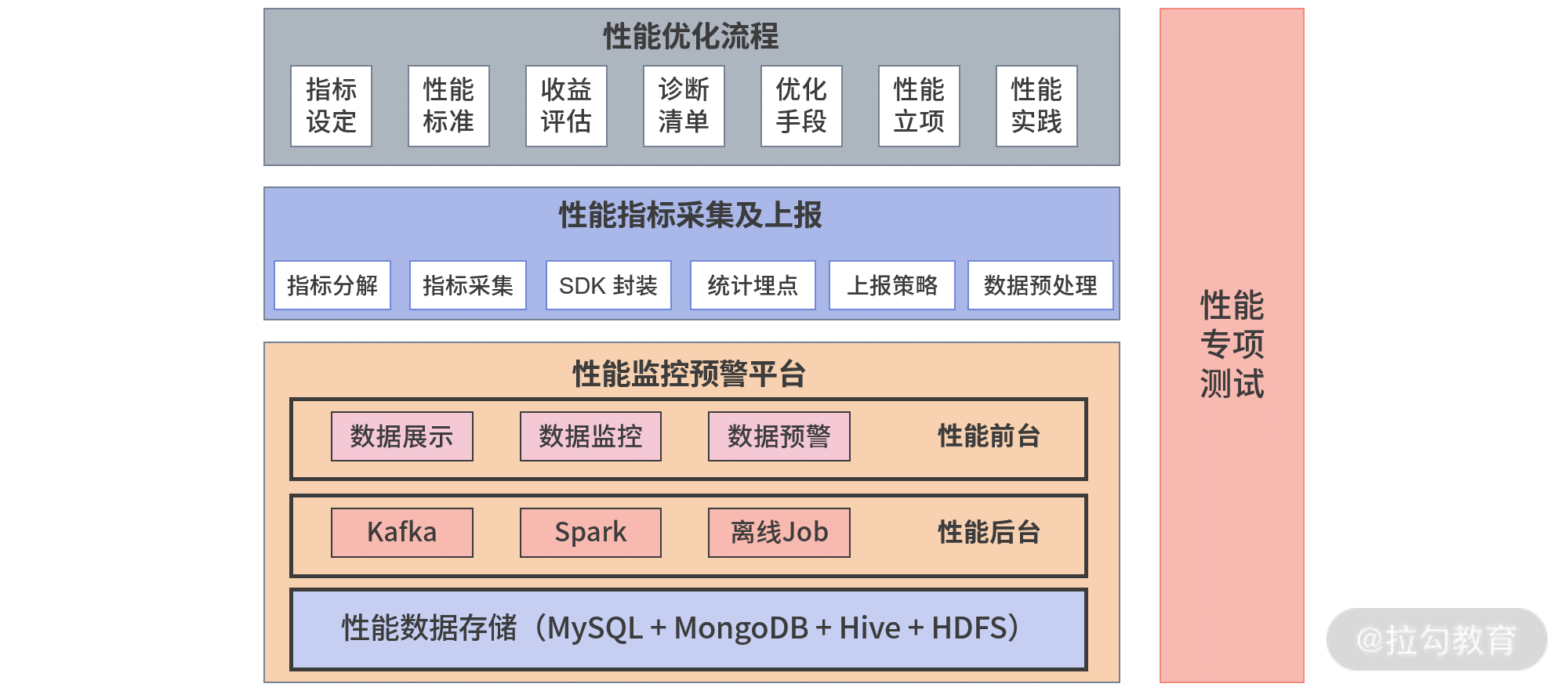 性能优化流程

指标设定

性能标准

收益评估

诊断清单

优化手段

性能立项

性能实践

性能指标采集及上报

指标分解

指标采集

SDK 封装

统计埋点

上报策略

数据预处理

性能监控预警平台

数据展示

数据监控

数据预警

性能前台

Kafka

Spark

离线Job

性能后台

性能数据存储（MySQL + MongoDB + Hive + HDFS）

性能专项测试

@拉勾教育